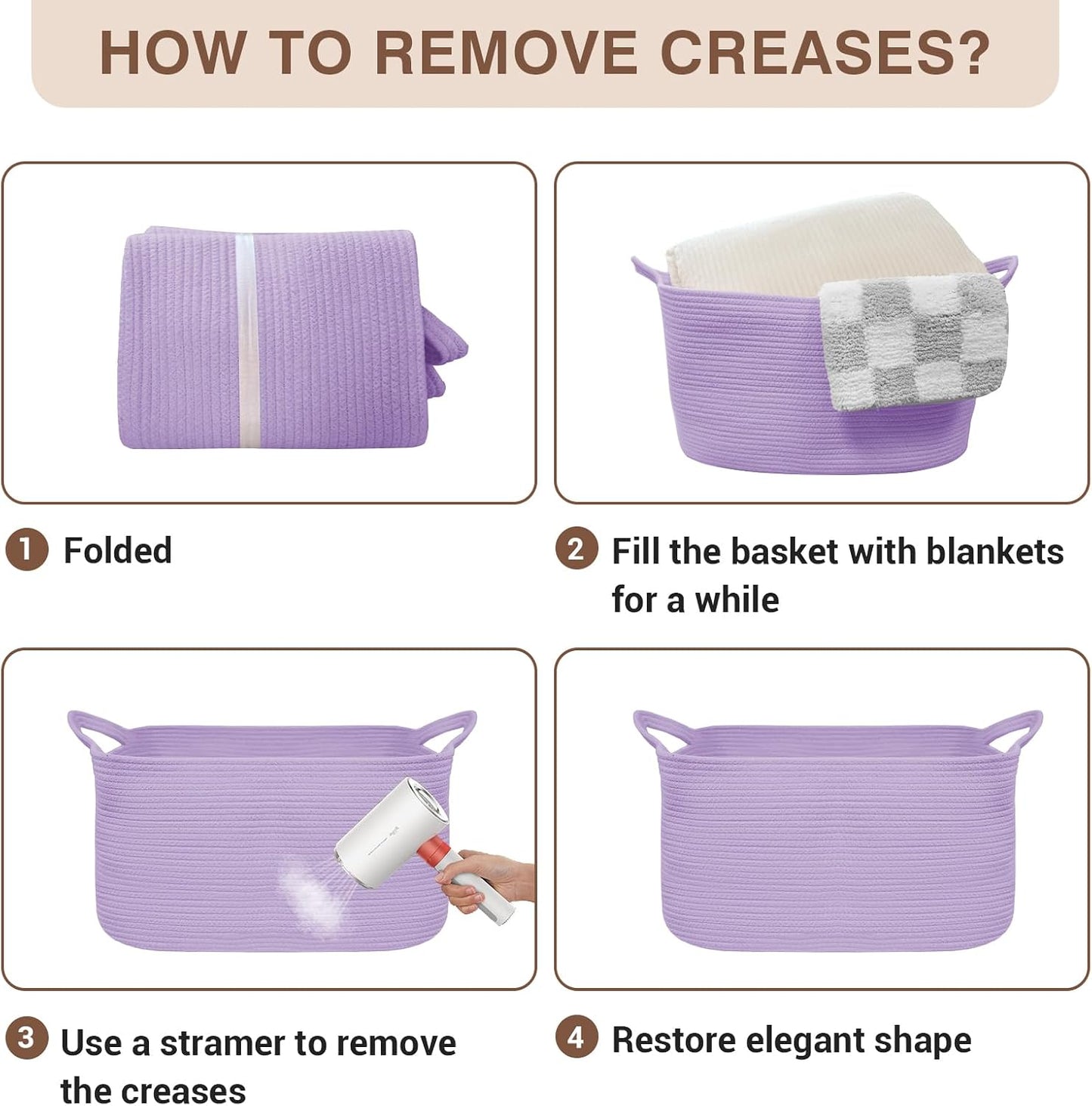 HOW TO REMOVE CREASES?

1 Folded

2 Fill the basket with blankets for a while

3 Use a stramer to remove the creases

4 Restore elegant shape